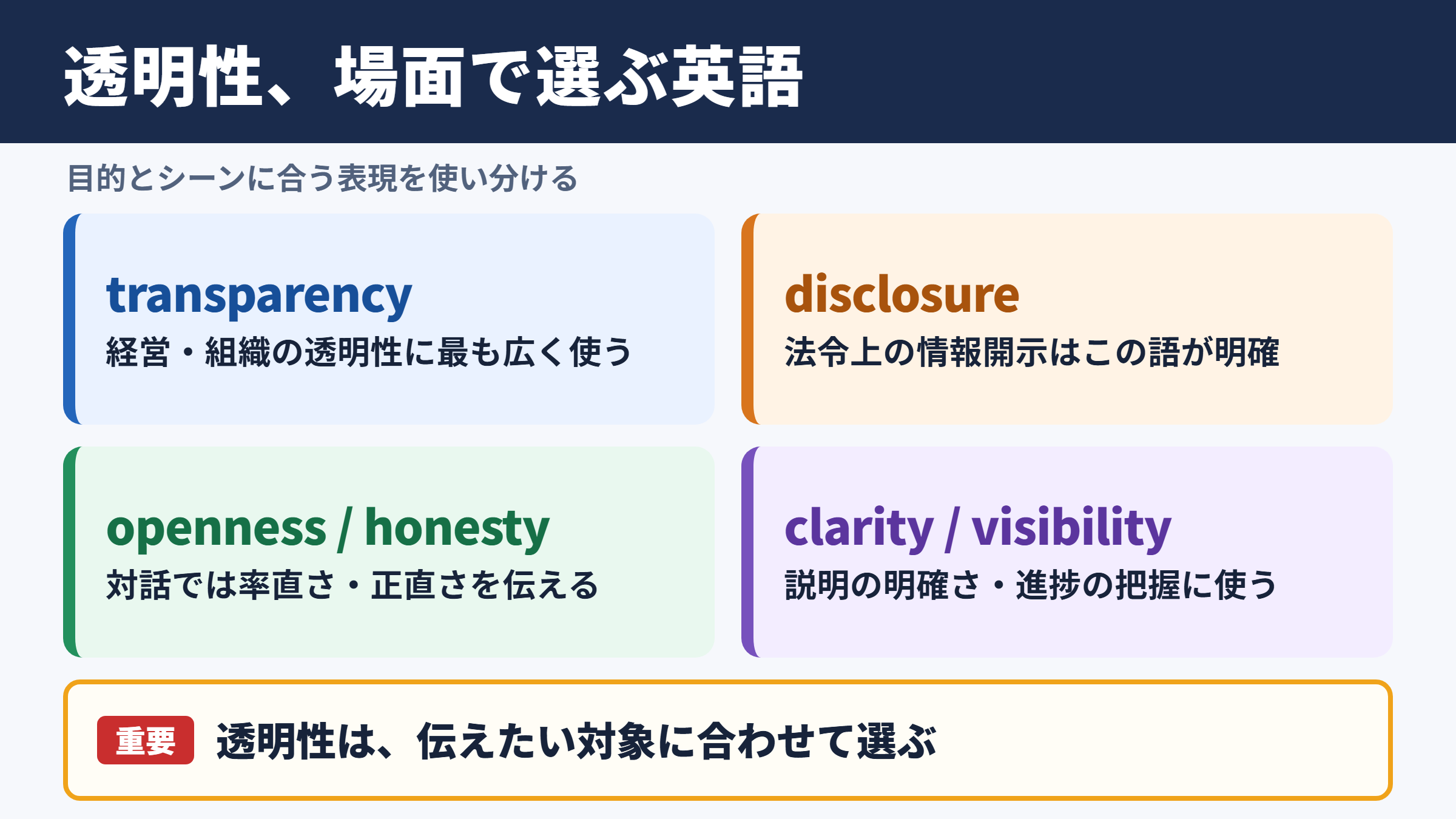 透明性、場面で選ぶ英語

目的とシーンに合う表現を使い分ける

transparency
経営・組織の透明性に最も広く使う

disclosure
法令上の情報開示はこの語が明確

openness / honesty
対話では率直さ・正直さを伝える

clarity / visibility
説明の明確さ・進捗の把握に使う

重要 透明性は、伝えたい対象に合わせて選ぶ